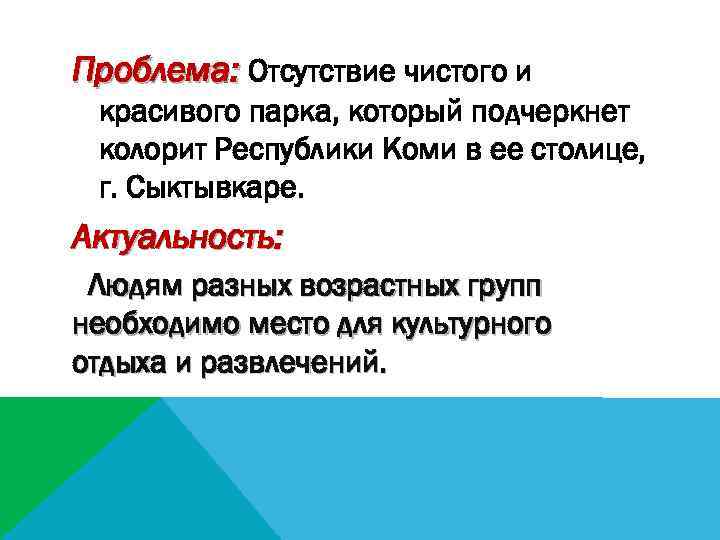 Проблема: Отсутствие чистого и красивого парка, который подчеркнет колорит Республики Коми в ее столице, г. Сыктывкаре.

Актуальность:

Людям разных возрастных групп необходимо место для культурного отдыха и развлечений.